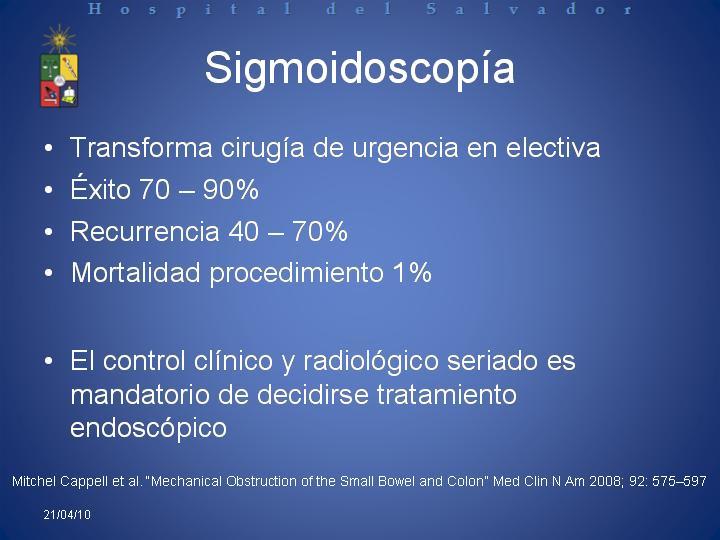 Hospital del Salvador

Sigmoidoscopía

• Transforma cirugía de urgencia en electiva
• Éxito 70 – 90%
• Recurrencia 40 – 70%
• Mortalidad procedimiento 1%

• El control clínico y radiológico seriado es mandatorio de decidirse tratamiento endoscópico

Mitchel Cappell et al. "Mechanical Obstruction of the Small Bowel and Colon" Med Clin N Am 2008; 92: 575–597

21/04/10